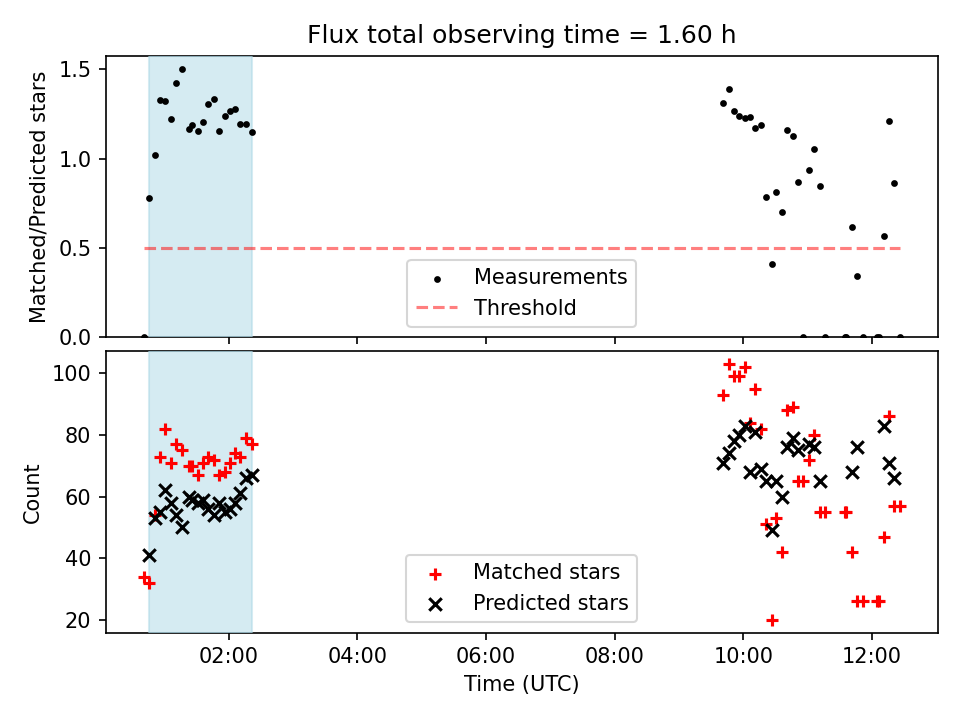 Flux total observing time = 1.60 h

Matched/Predicted stars

1.5
1.0
0.5
0.0

Measurements
Threshold

Count

100
80
60
40
20

Matched stars
Predicted stars

02:00
04:00
06:00
08:00
10:00
12:00

Time (UTC)